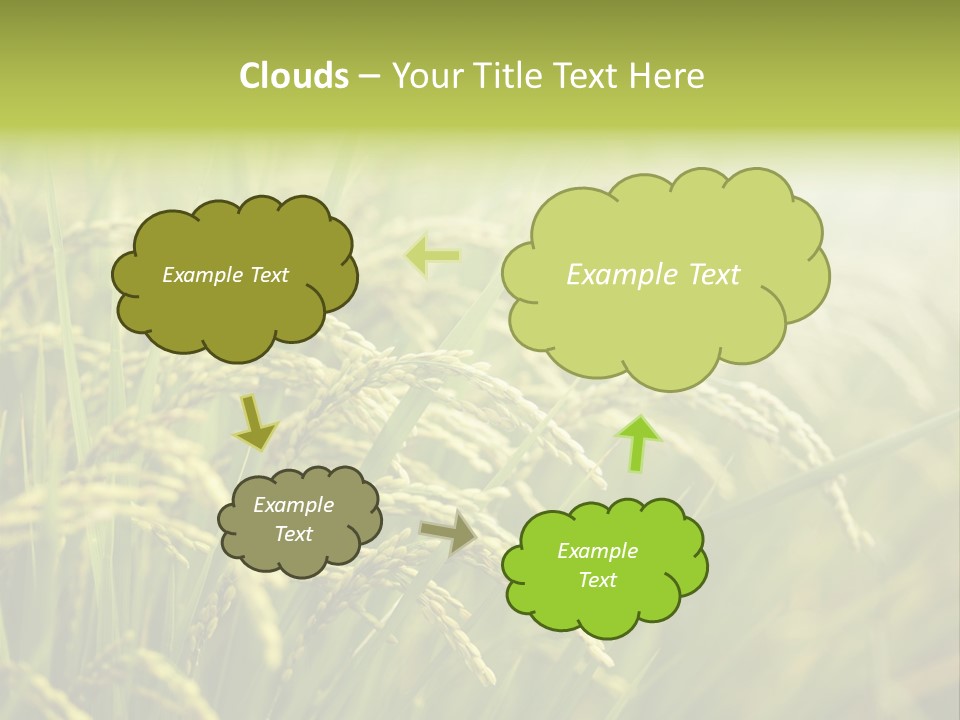 Clouds – Your Title Text Here

Example Text

Example Text

Example Text

Example Text